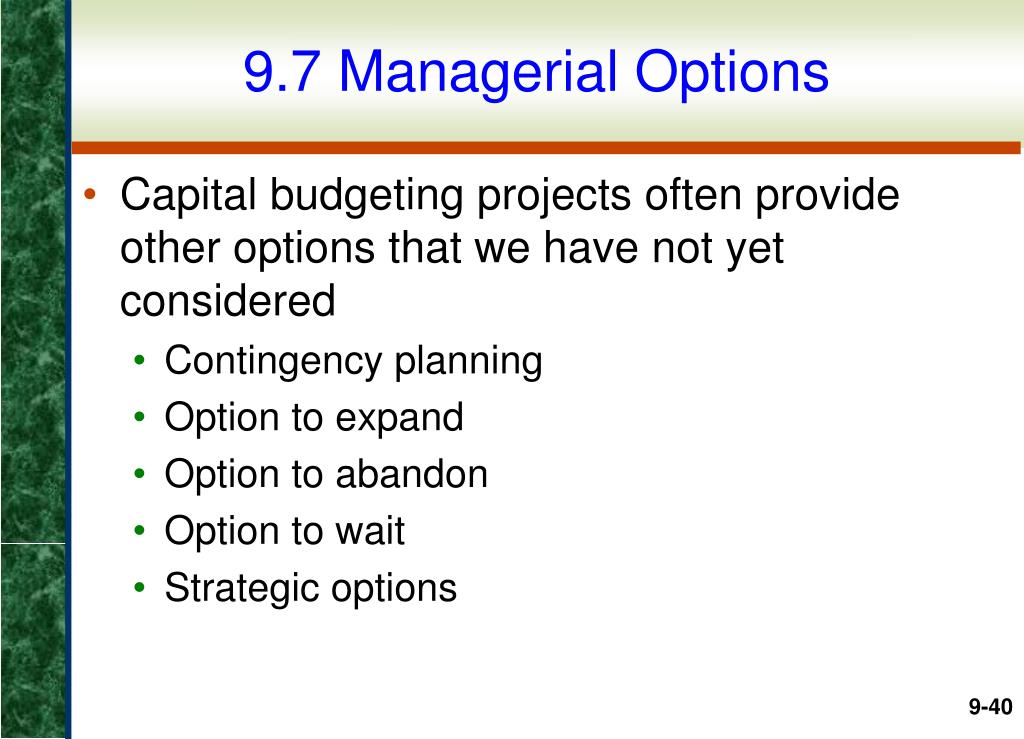 9.7 Managerial Options

• Capital budgeting projects often provide other options that we have not yet considered
  • Contingency planning
  • Option to expand
  • Option to abandon
  • Option to wait
  • Strategic options

9-40